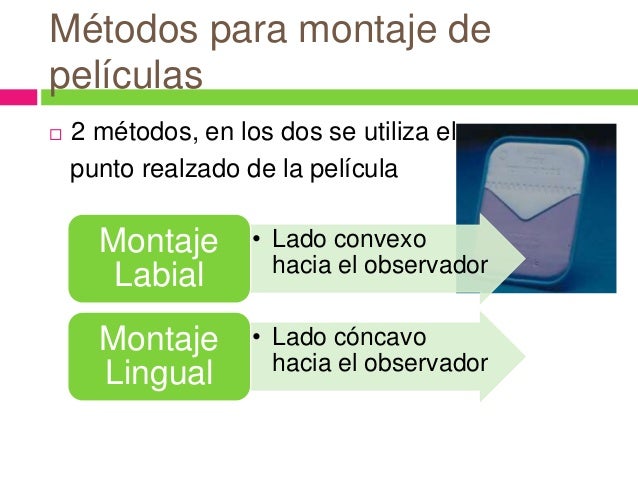 Métodos para montaje de películas

□ 2 métodos, en los dos se utiliza el punto realzado de la película

Montaje Labial
• Lado convexo hacia el observador

Montaje Lingual
• Lado cóncavo hacia el observador